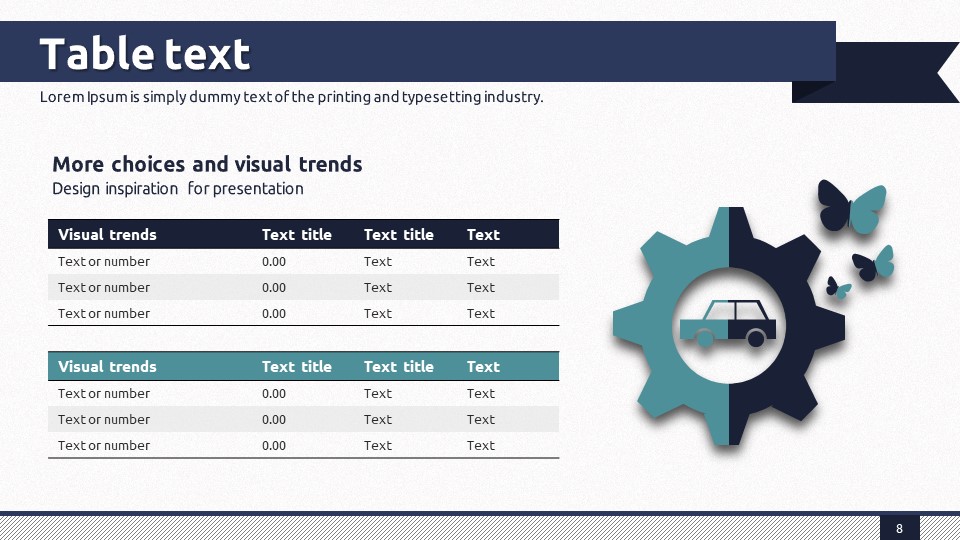 Table text

Lorem Ipsum is simply dummy text of the printing and typesetting industry.

More choices and visual trends

Design inspiration for presentation

| Visual trends | Text title | Text title | Text |
|---|---|---|---|
| Text or number | 0.00 | Text | Text |
| Text or number | 0.00 | Text | Text |
| Text or number | 0.00 | Text | Text |

| Visual trends | Text title | Text title | Text |
|---|---|---|---|
| Text or number | 0.00 | Text | Text |
| Text or number | 0.00 | Text | Text |
| Text or number | 0.00 | Text | Text |

8